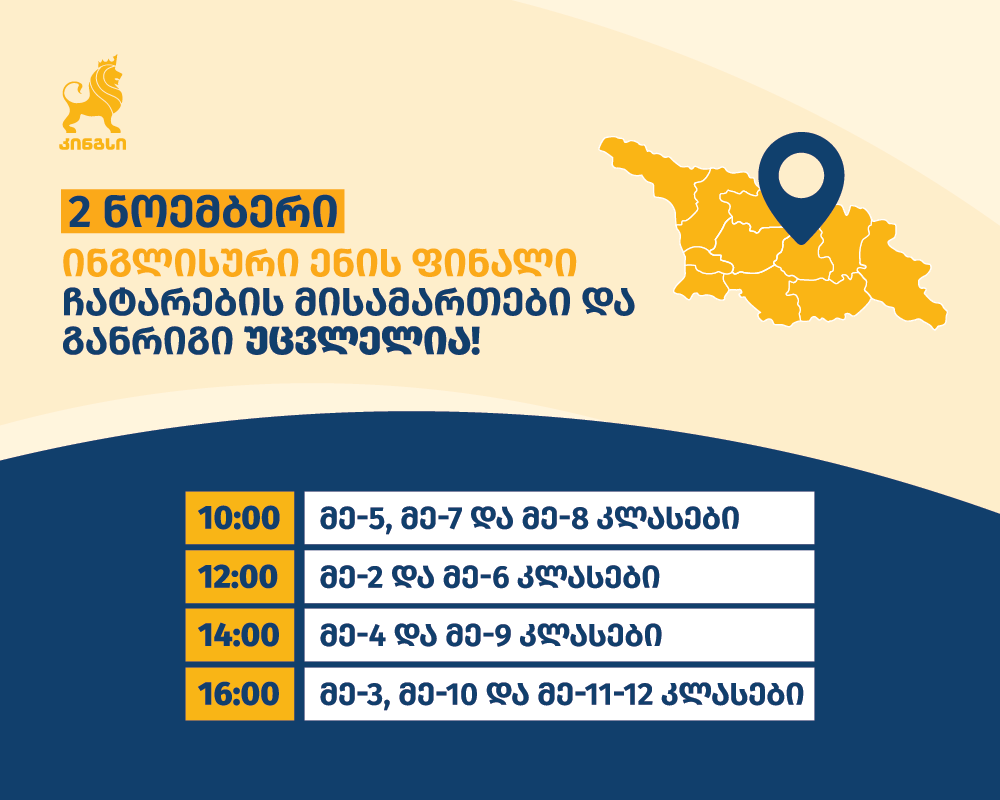 კინგსი

2 ნოემბერი

ინგლისური ენის ფინალი ჩატარების მისამართები და განრიგი უცვლელია!

| 10:00 | მე-5, მე-7 და მე-8 კლასები |
|---|---|
| 12:00 | მე-2 და მე-6 კლასები |
| 14:00 | მე-4 და მე-9 კლასები |
| 16:00 | მე-3, მე-10 და მე-11-12 კლასები |